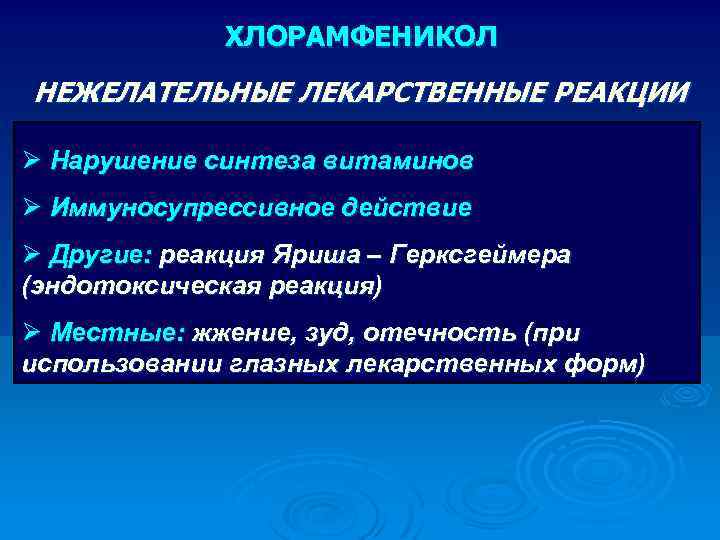 ХЛОРАМФЕНИКОЛ

НЕЖЕЛАТЕЛЬНЫЕ ЛЕКАРСТВЕННЫЕ РЕАКЦИИ

➢ Нарушение синтеза витаминов

➢ Иммуносупрессивное действие

➢ Другие: реакция Яриша – Герксгеймера (эндотоксическая реакция)

➢ Местные: жжение, зуд, отечность (при использовании глазных лекарственных форм)